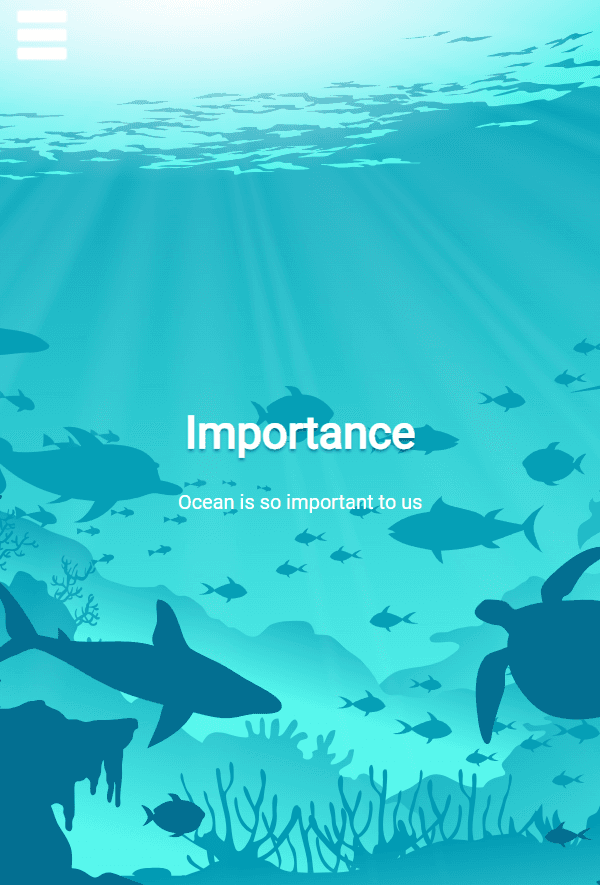 Importance

Ocean is so important to us